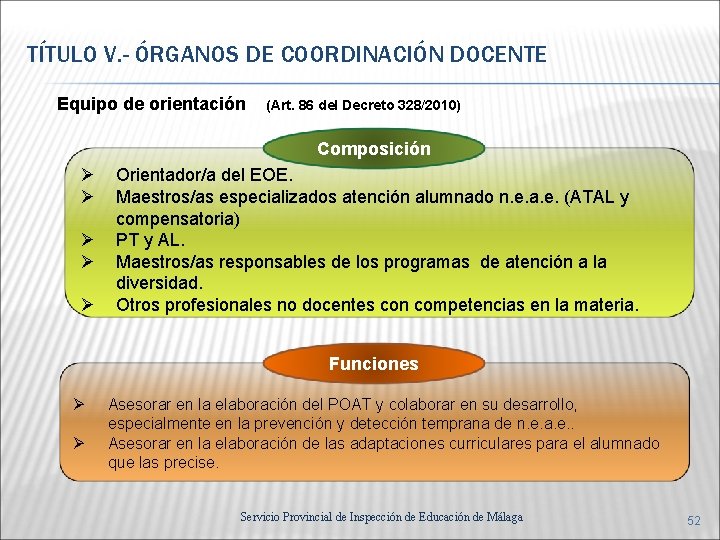 TÍTULO V.- ÓRGANOS DE COORDINACIÓN DOCENTE

Equipo de orientación (Art. 86 del Decreto 328/2010)

Composición

➢ Orientador/a del EOE.
➢ Maestros/as especializados atención alumnado n.e.a.e. (ATAL y compensatoria)
➢ PT y AL.
➢ Maestros/as responsables de los programas de atención a la diversidad.
➢ Otros profesionales no docentes con competencias en la materia.

Funciones

➢ Asesorar en la elaboración del POAT y colaborar en su desarrollo, especialmente en la prevención y detección temprana de n.e.a.e..
➢ Asesorar en la elaboración de las adaptaciones curriculares para el alumnado que las precise.

Servicio Provincial de Inspección de Educación de Málaga

52